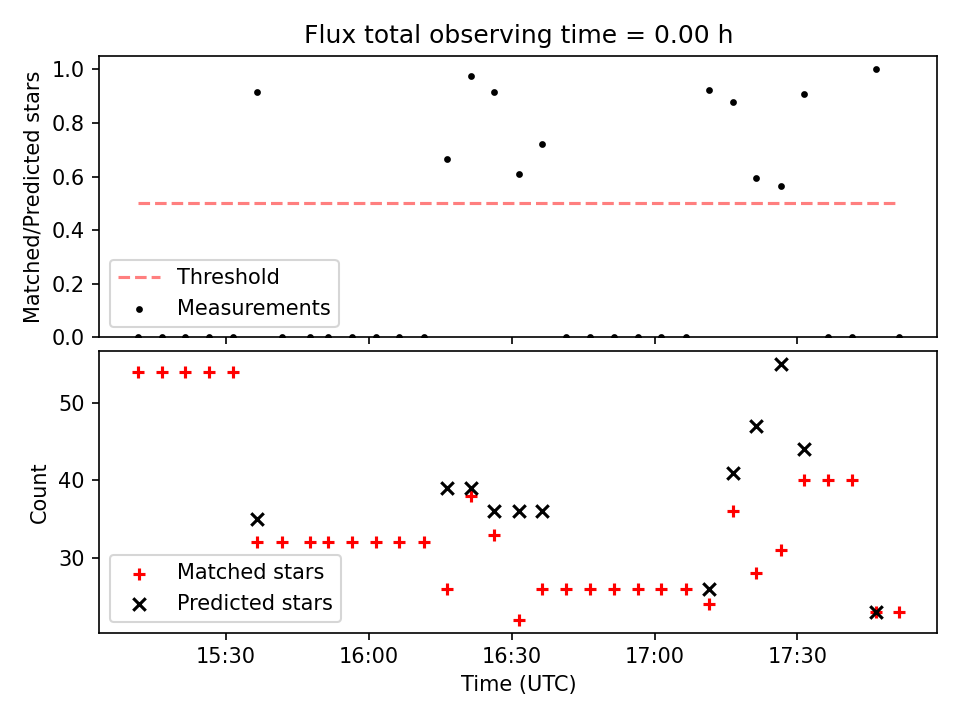 Flux total observing time = 0.00 h

Matched/Predicted stars

1.0
0.8
0.6
0.4
0.2
0.0

Threshold
Measurements

Count

50
40
30

Matched stars
Predicted stars

15:30
16:00
16:30
17:00
17:30

Time (UTC)